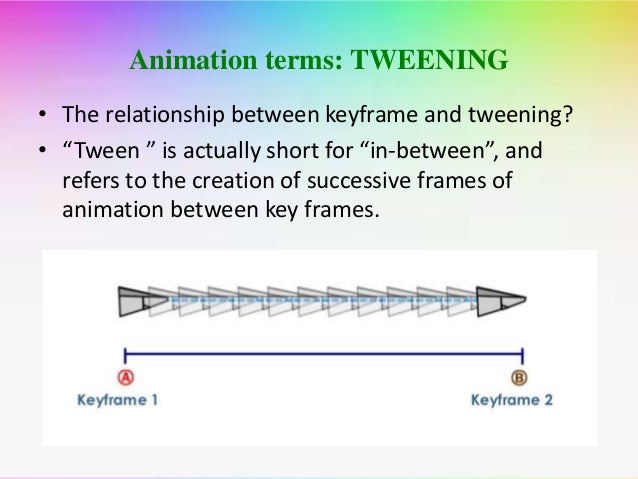 Animation terms: TWEENING

• The relationship between keyframe and tweening?
• “Tween ” is actually short for “in-between”, and refers to the creation of successive frames of animation between key frames.

A
Keyframe 1

B
Keyframe 2